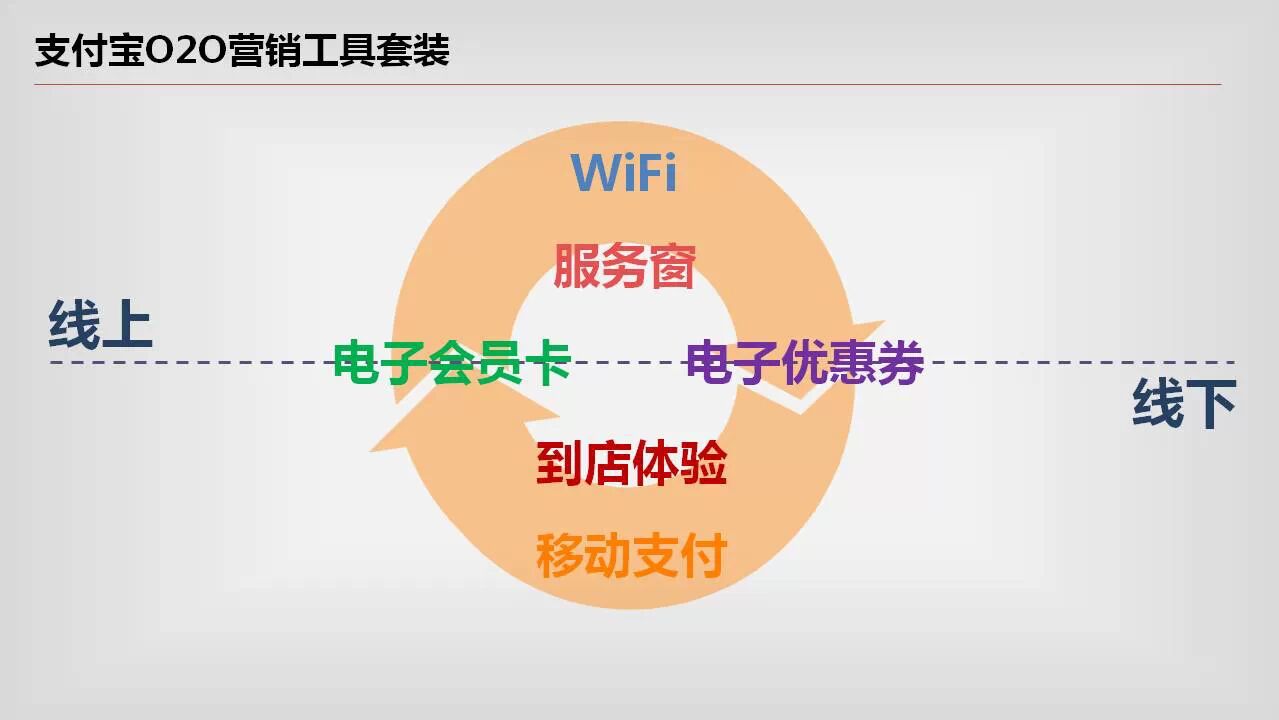 支付宝O2O营销工具套装

WiFi

服务窗

线上

电子会员卡

电子优惠券

线下

到店体验

移动支付